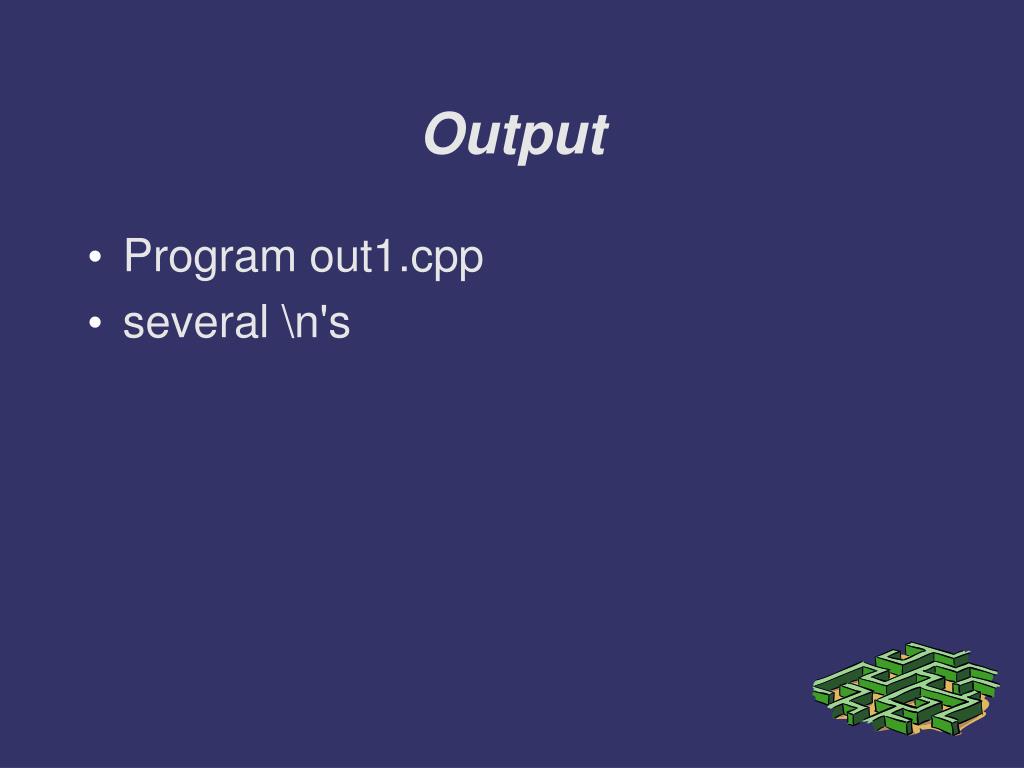 Output

• Program out1.cpp
• several \n's